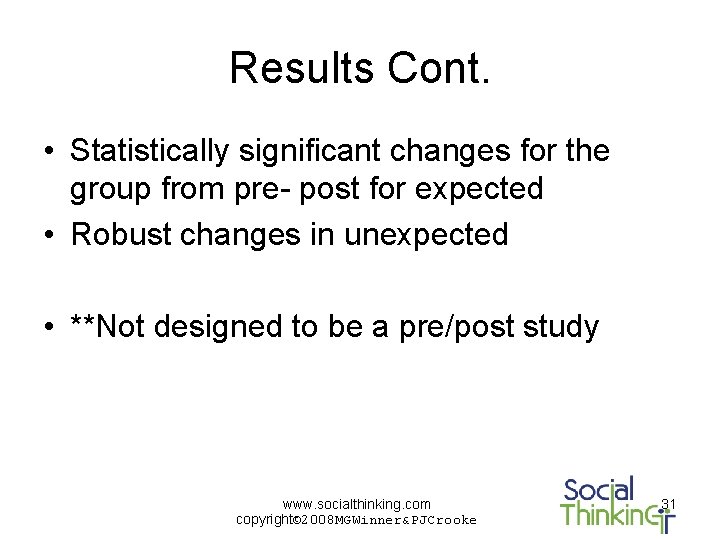 Results Cont.

• Statistically significant changes for the group from pre- post for expected
• Robust changes in unexpected

• **Not designed to be a pre/post study

www.socialthinking.com
copyright©2008MGWinner&PJCrooke

Social Thinking

31